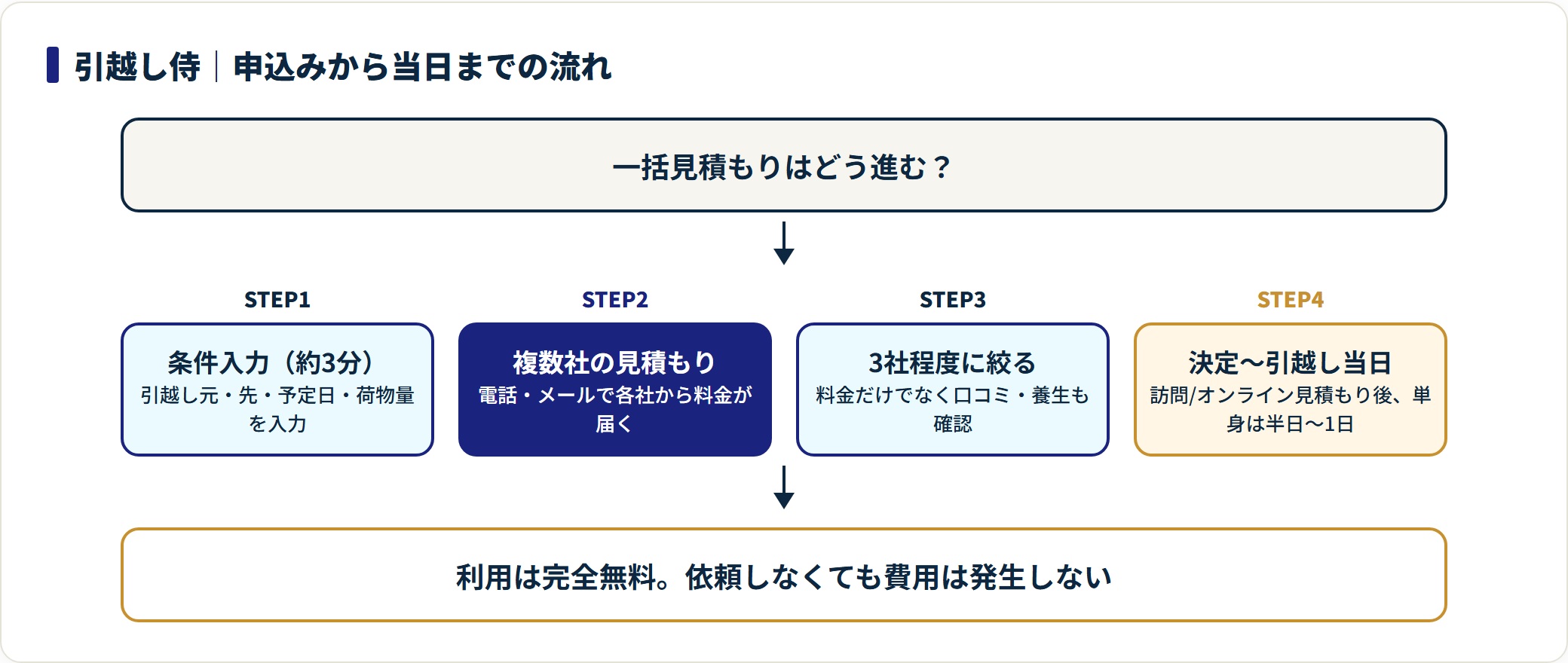 引越し侍｜申込みから当日までの流れ

一括見積もりはどう進む？

STEP1

条件入力（約3分）
引越し元・先・予定日・荷物量を入力

STEP2

複数社の見積もり
電話・メールで各社から料金が届く

STEP3

3社程度に絞る
料金だけでなく口コミ・養生も確認

STEP4

決定〜引越し当日
訪問/オンライン見積もり後、単身は半日〜1日

利用は完全無料。依頼しなくても費用は発生しない